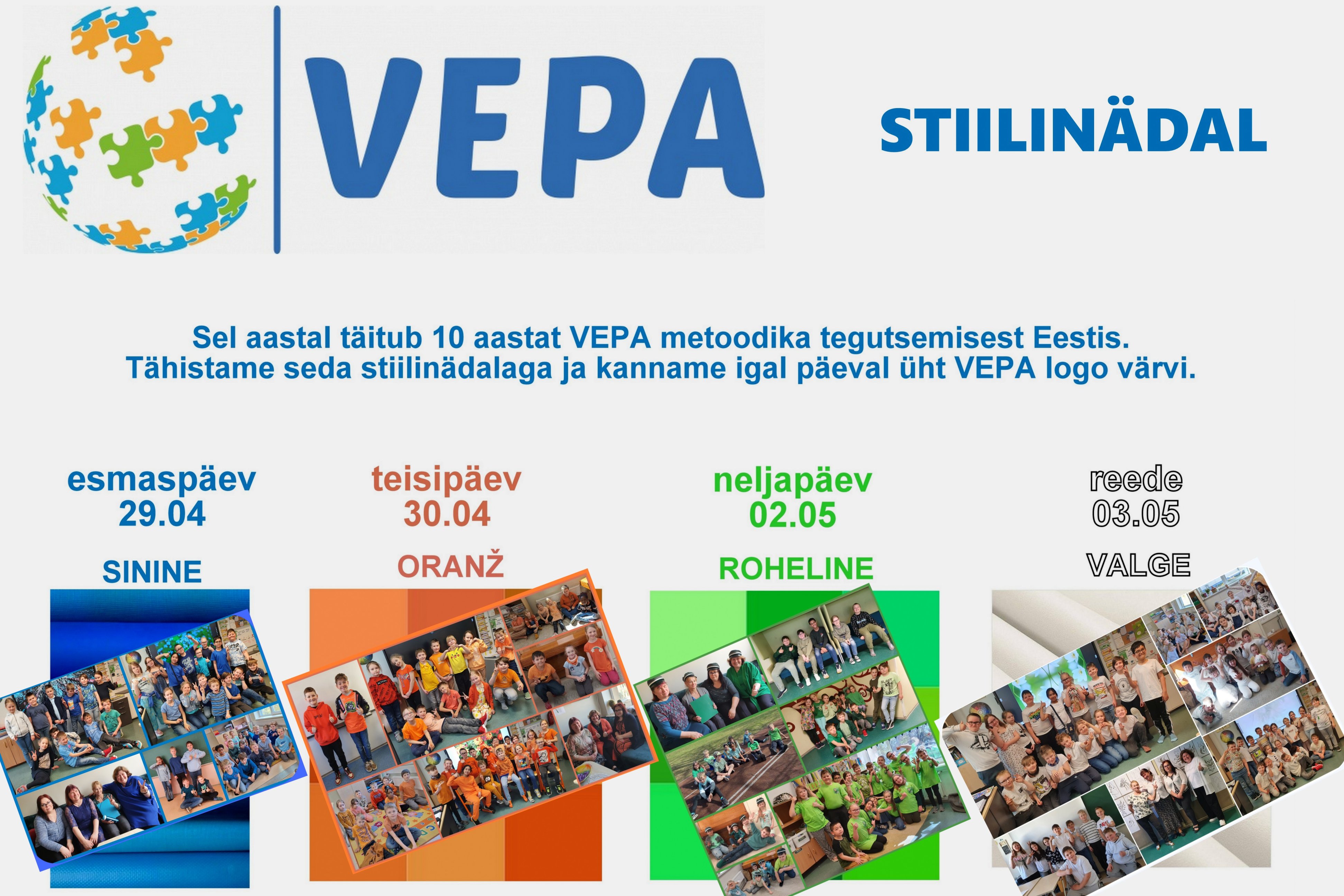 VEPA

STIILINÄDAL

Sel aastal täitub 10 aastat VEPA metoodika tegutsemisest Eestis. Tähistame seda stiilinädalaga ja kanname igal päeval üht VEPA logo värvi.

esmaspäev
29.04

SININE

teisipäev
30.04

ORANŽ

neljapäev
02.05

ROHELINE

reede
03.05

VALGE